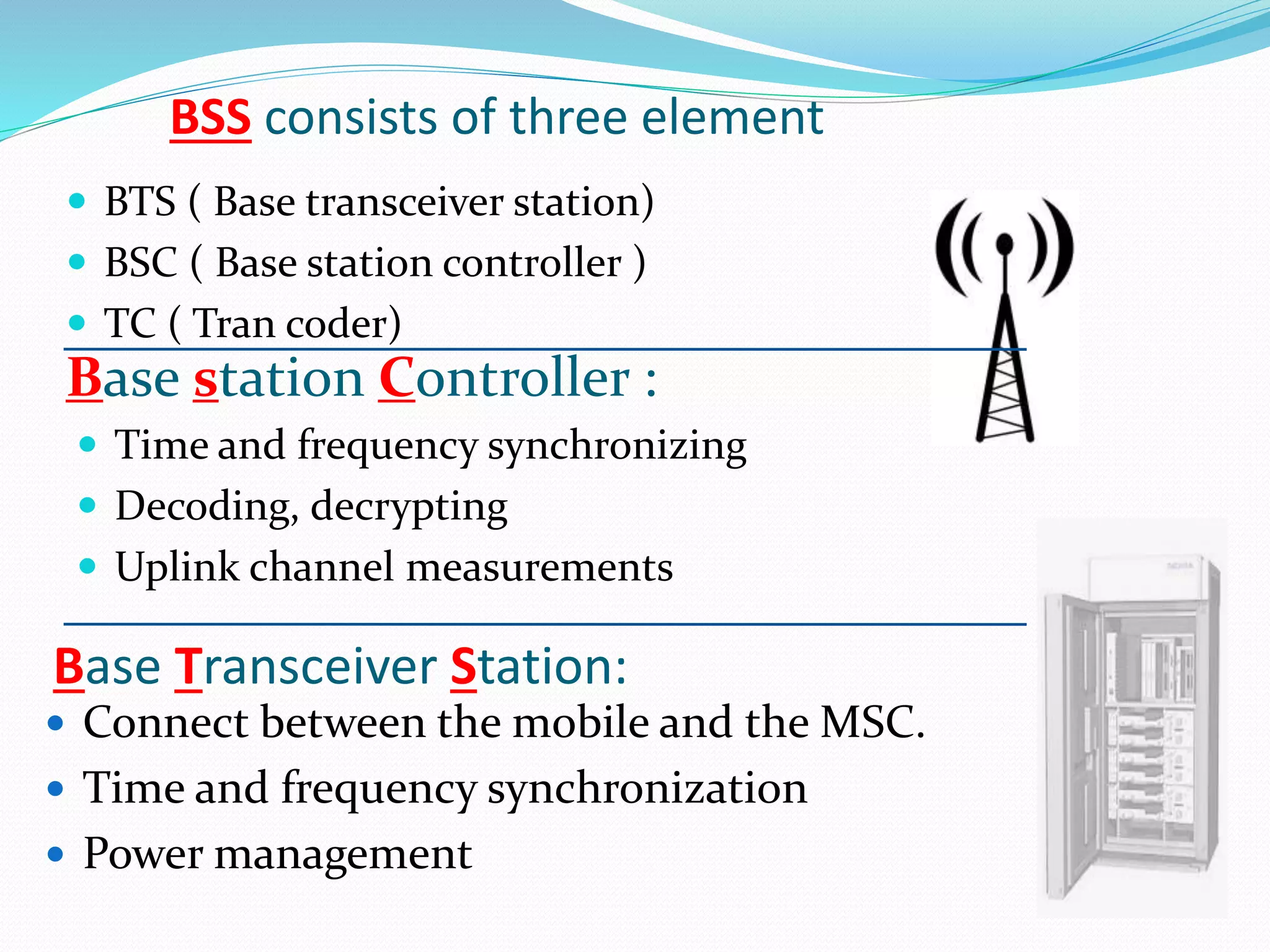 BSS consists of three element

- BTS ( Base transceiver station)
- BSC ( Base station controller )
- TC ( Tran coder)

Base station Controller :

- Time and frequency synchronizing
- Decoding, decrypting
- Uplink channel measurements

Base Transceiver Station:

- Connect between the mobile and the MSC.
- Time and frequency synchronization
- Power management